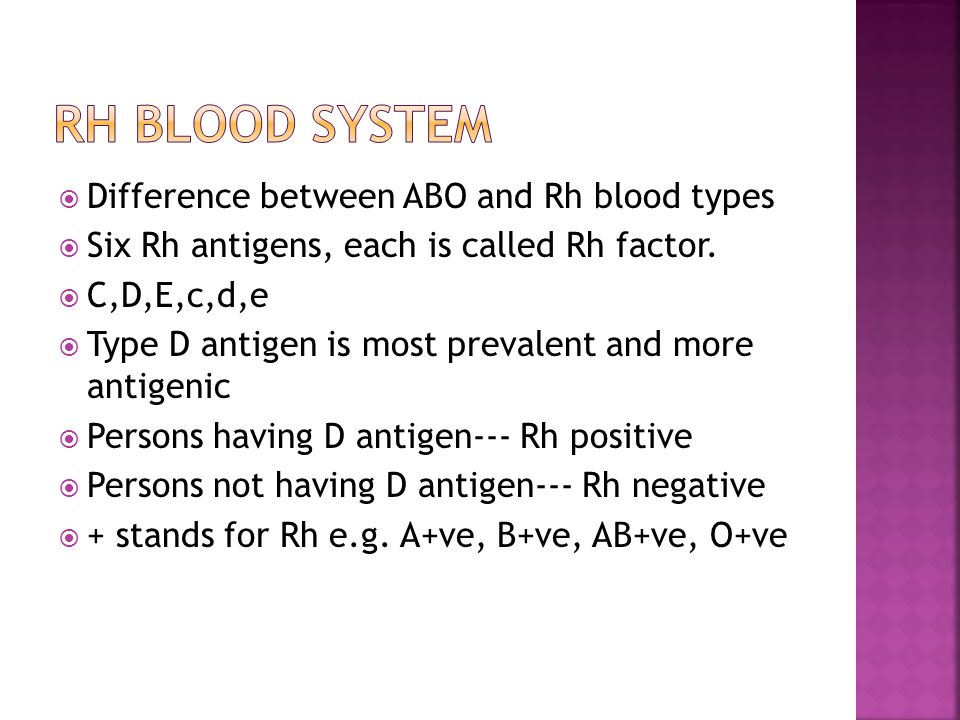 RH BLOOD SYSTEM

Difference between ABO and Rh blood types

Six Rh antigens, each is called Rh factor.

C,D,E,c,d,e

Type D antigen is most prevalent and more antigenic

Persons having D antigen--- Rh positive

Persons not having D antigen--- Rh negative

+ stands for Rh e.g. A+ve, B+ve, AB+ve, O+ve